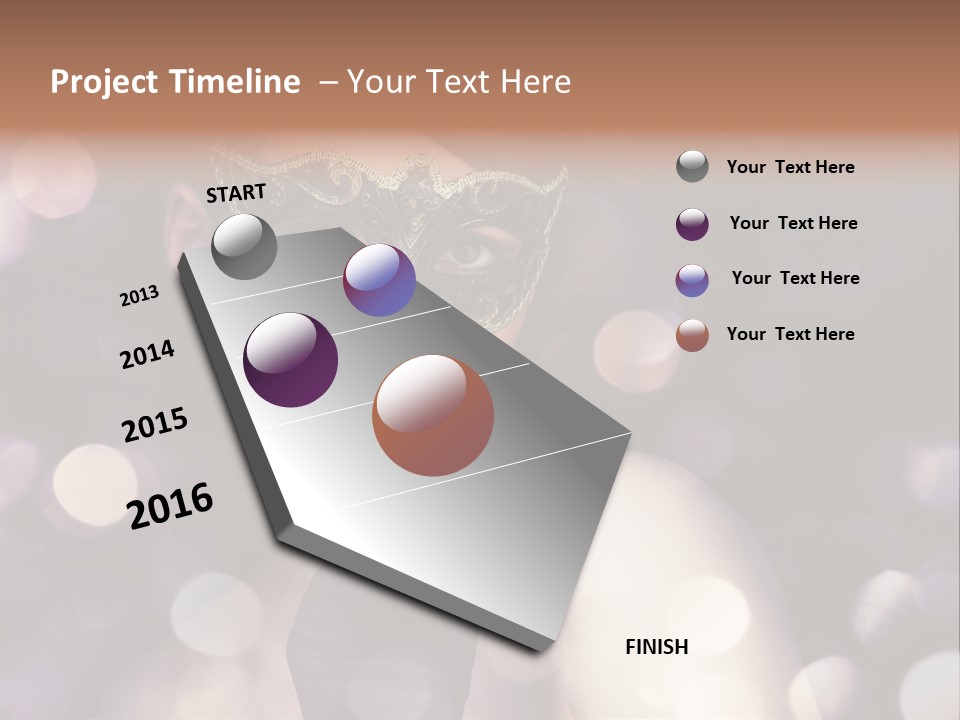 Project Timeline – Your Text Here

START

2013

2014

2015

2016

FINISH

Your Text Here

Your Text Here

Your Text Here

Your Text Here